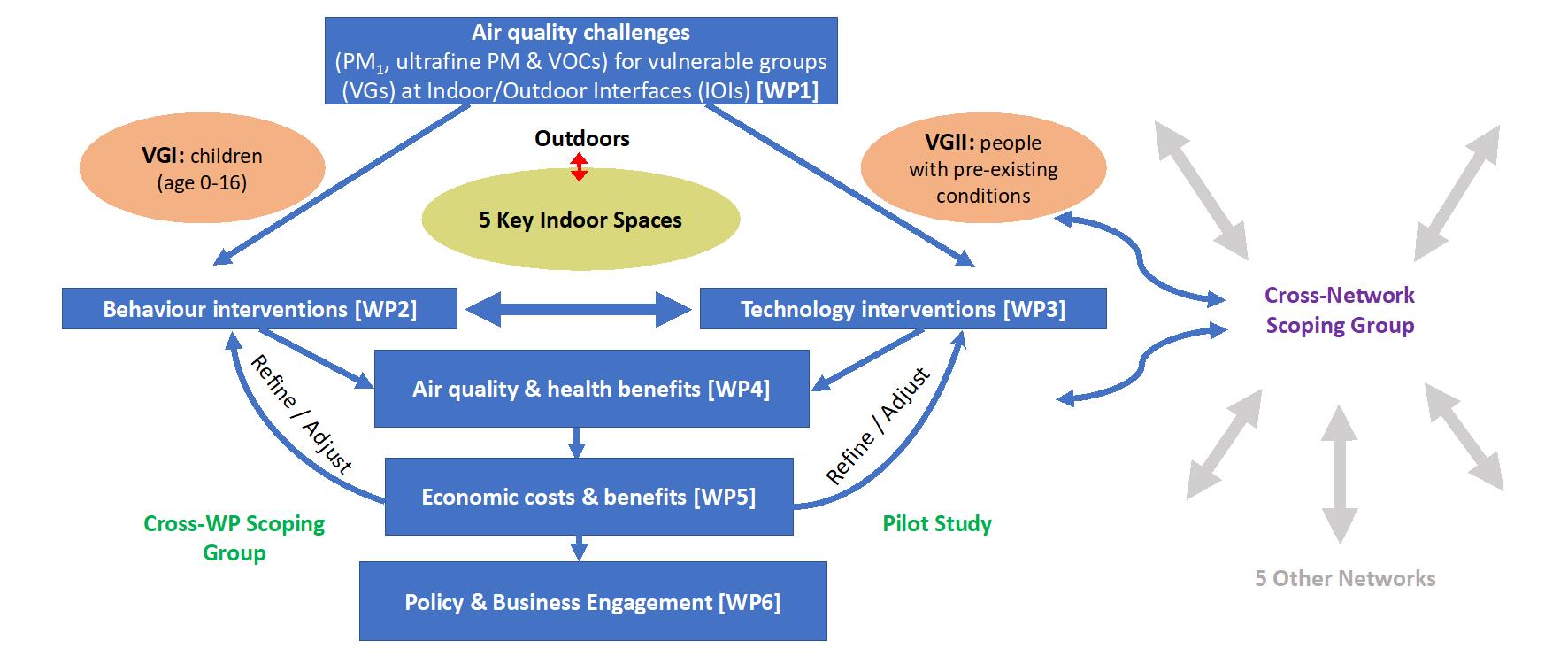 Air quality challenges
($PM_1$, ultrafine PM & VOCs) for vulnerable groups (VGs) at Indoor/Outdoor Interfaces (IOIs) [WP1]

VGI: children (age 0-16)

Outdoors

5 Key Indoor Spaces

VGII: people with pre-existing conditions

Behaviour interventions [WP2]

Technology interventions [WP3]

Cross-Network Scoping Group

Refine / Adjust

Air quality & health benefits [WP4]

Refine / Adjust

Economic costs & benefits [WP5]

Cross-WP Scoping Group

Pilot Study

Policy & Business Engagement [WP6]

5 Other Networks